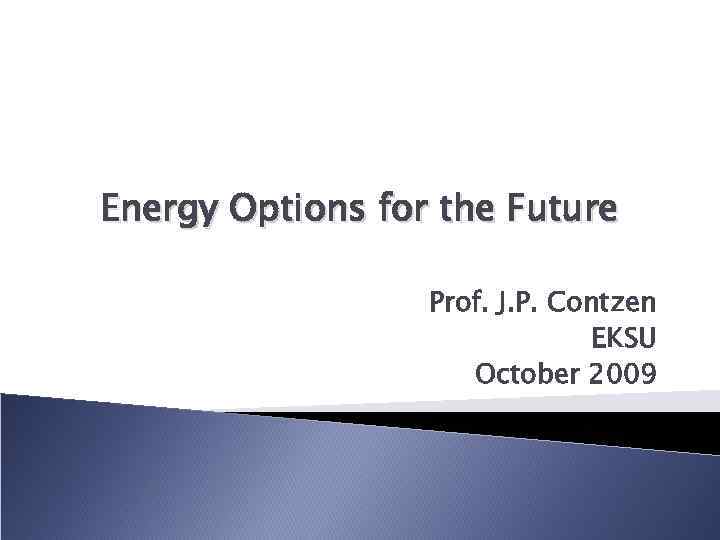 Energy Options for the Future

Prof. J.P. Contzen
EKSU
October 2009